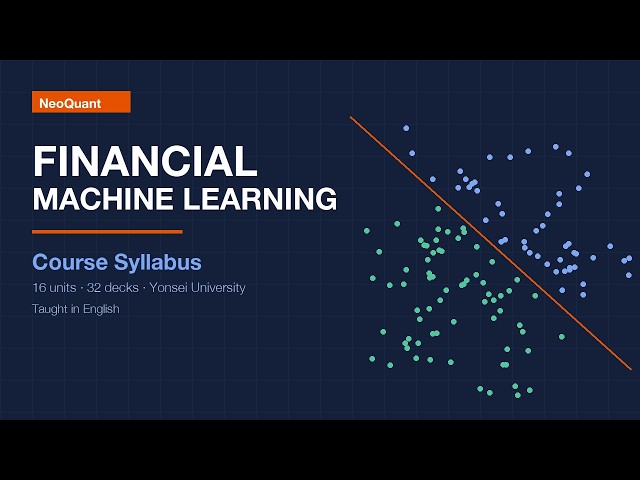 NeoQuant

FINANCIAL
MACHINE LEARNING

Course Syllabus

16 units · 32 decks · Yonsei University

Taught in English